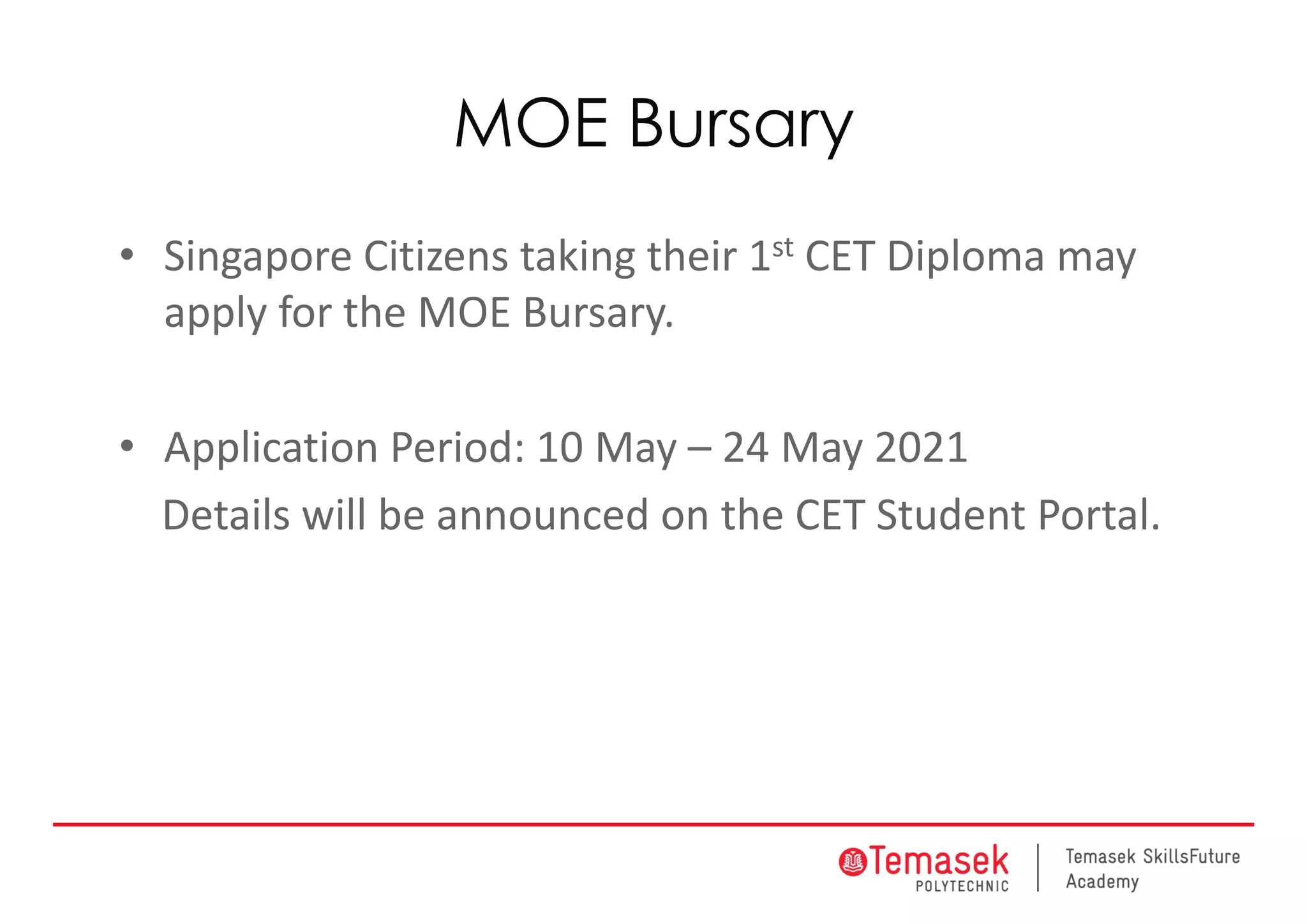 MOE Bursary

• Singapore Citizens taking their 1$^{st}$ CET Diploma may apply for the MOE Bursary.

• Application Period: 10 May – 24 May 2021

Details will be announced on the CET Student Portal.

Temasek POLYTECHNIC

Temasek SkillsFuture Academy